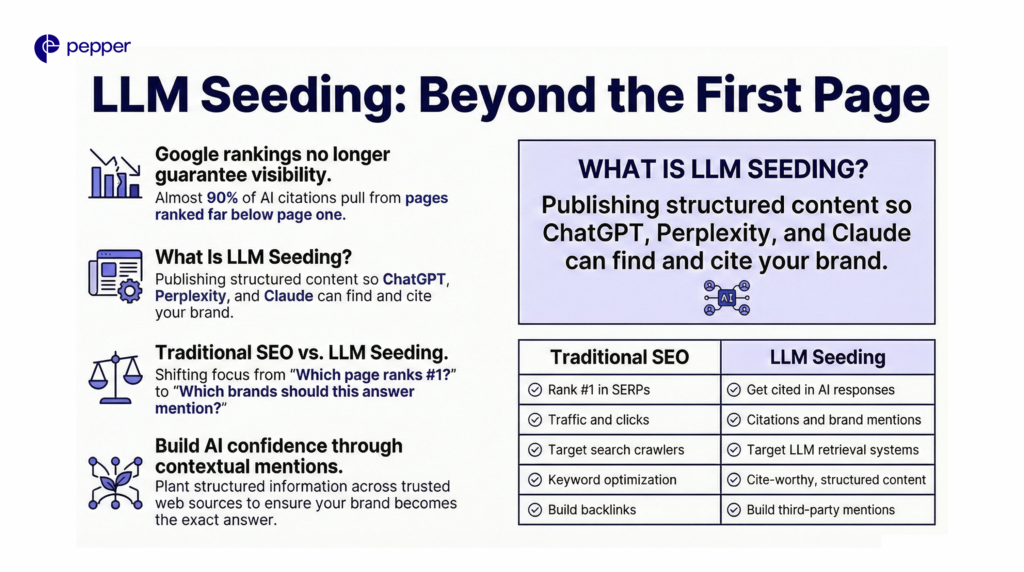 pepper

LLM Seeding: Beyond the First Page

Google rankings no longer guarantee visibility.
Almost 90% of AI citations pull from pages ranked far below page one.

What Is LLM Seeding?
Publishing structured content so ChatGPT, Perplexity, and Claude can find and cite your brand.

Traditional SEO vs. LLM Seeding.
Shifting focus from "Which page ranks #1?" to "Which brands should this answer mention?"

Build AI confidence through contextual mentions.
Plant structured information across trusted web sources to ensure your brand becomes the exact answer.

WHAT IS LLM SEEDING?
Publishing structured content so ChatGPT, Perplexity, and Claude can find and cite your brand.

AI

| Traditional SEO | LLM Seeding |
|---|---|
| Rank #1 in SERPs | Get cited in AI responses |
| Traffic and clicks | Citations and brand mentions |
| Target search crawlers | Target LLM retrieval systems |
| Keyword optimization | Cite-worthy, structured content |
| Build backlinks | Build third-party mentions |